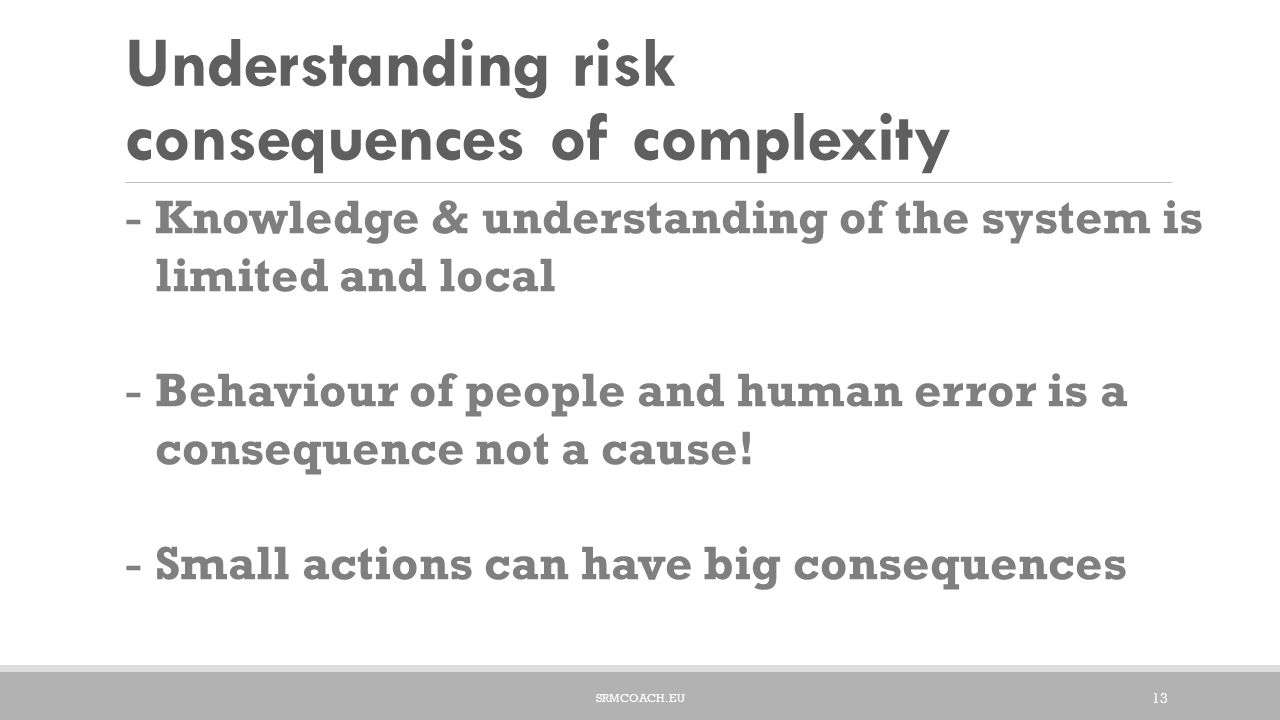 Understanding risk consequences of complexity

- Knowledge & understanding of the system is limited and local

- Behaviour of people and human error is a consequence not a cause!

- Small actions can have big consequences

SRMCOACH.EU

13